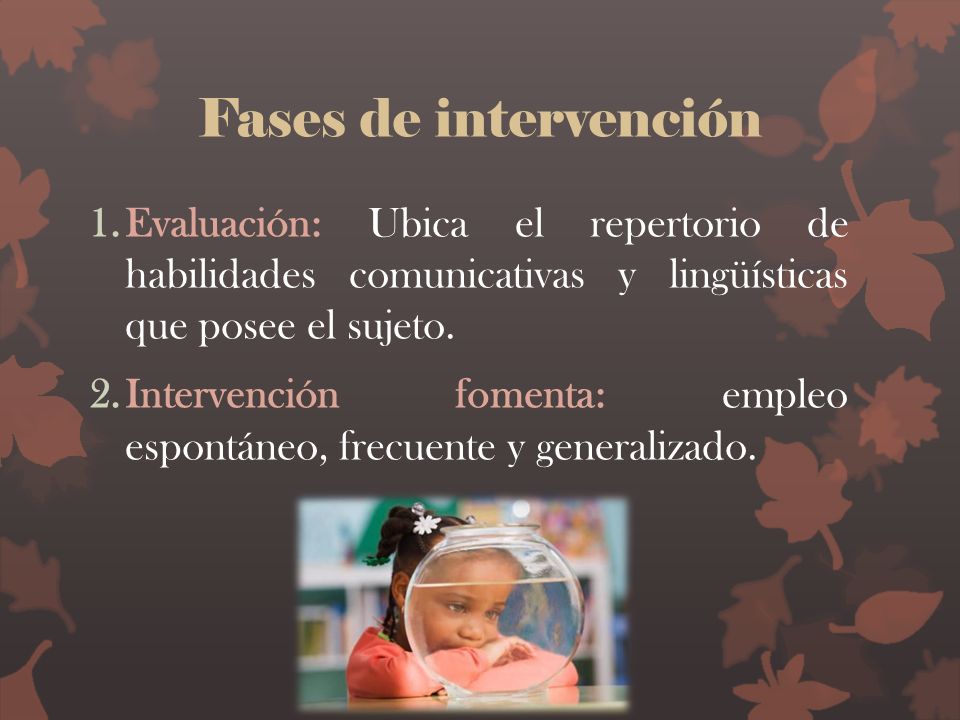 Fases de intervención

1. Evaluación: Ubica el repertorio de habilidades comunicativas y lingüísticas que posee el sujeto.

2. Intervención fomenta: empleo espontáneo, frecuente y generalizado.